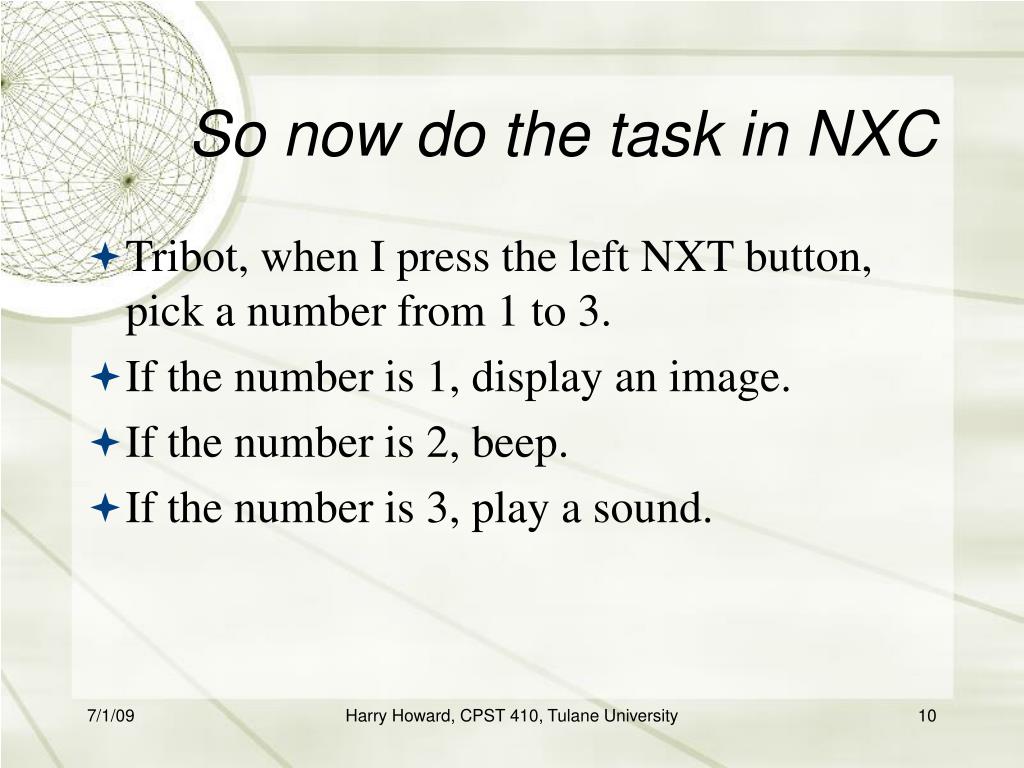 So now do the task in NXC

Tribot, when I press the left NXT button, pick a number from 1 to 3.

If the number is 1, display an image.

If the number is 2, beep.

If the number is 3, play a sound.

7/1/09

Harry Howard, CPST 410, Tulane University

10